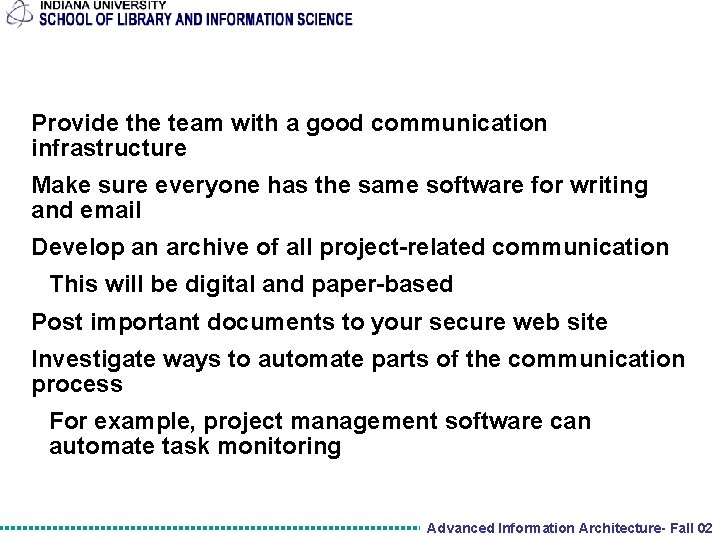 INDIANA UNIVERSITY
SCHOOL OF LIBRARY AND INFORMATION SCIENCE

Provide the team with a good communication infrastructure

Make sure everyone has the same software for writing and email

Develop an archive of all project-related communication

This will be digital and paper-based

Post important documents to your secure web site

Investigate ways to automate parts of the communication process

For example, project management software can automate task monitoring

Advanced Information Architecture- Fall 02